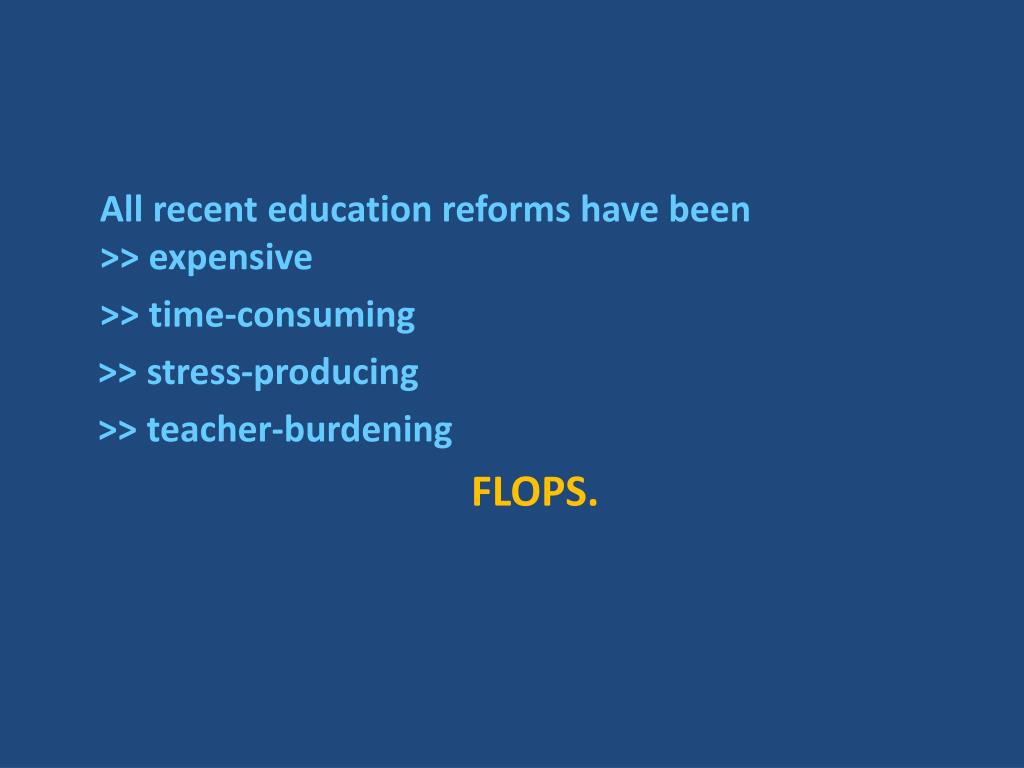 All recent education reforms have been
>> expensive
>> time-consuming
>> stress-producing
>> teacher-burdening
FLOPS.